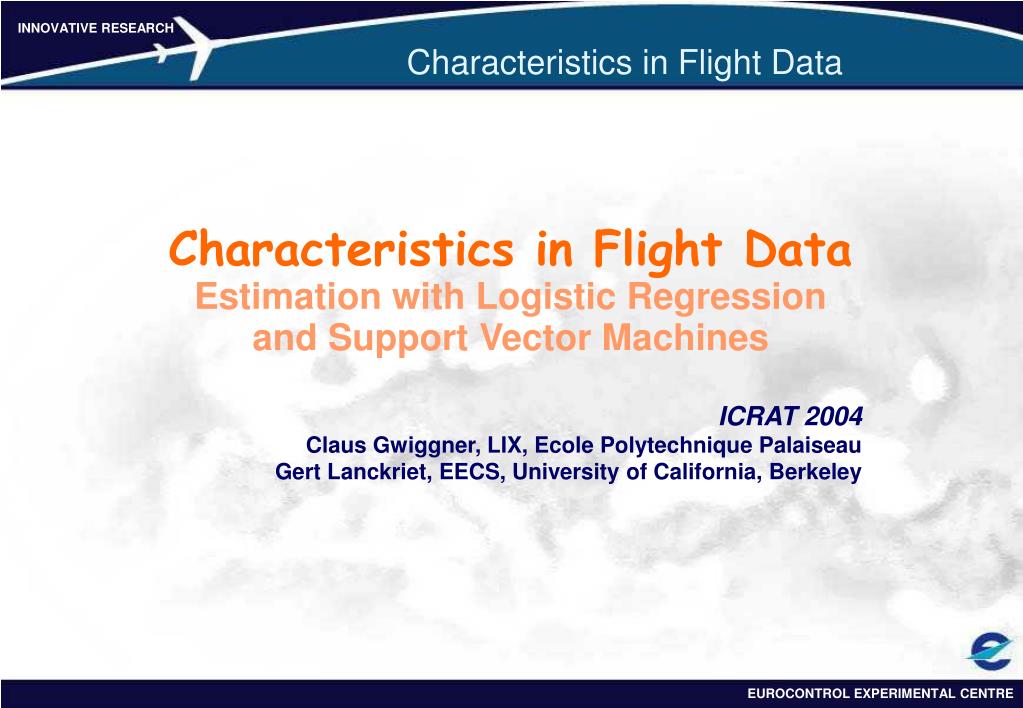 INNOVATIVE RESEARCH

Characteristics in Flight Data

Characteristics in Flight Data
Estimation with Logistic Regression and Support Vector Machines

ICRAT 2004
Claus Gwiggner, LIX, Ecole Polytechnique Palaiseau
Gert Lanckriet, EECS, University of California, Berkeley

EUROCONTROL EXPERIMENTAL CENTRE